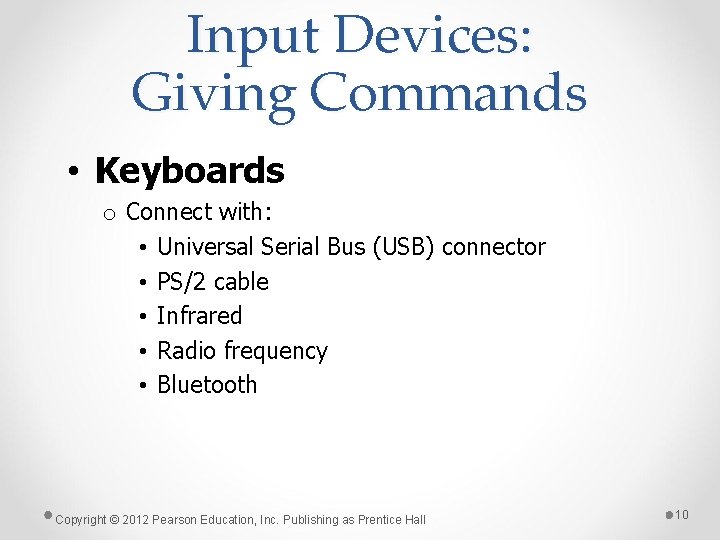 Input Devices: Giving Commands

• Keyboards
o Connect with:
• Universal Serial Bus (USB) connector
• PS/2 cable
• Infrared
• Radio frequency
• Bluetooth

Copyright © 2012 Pearson Education, Inc. Publishing as Prentice Hall

10